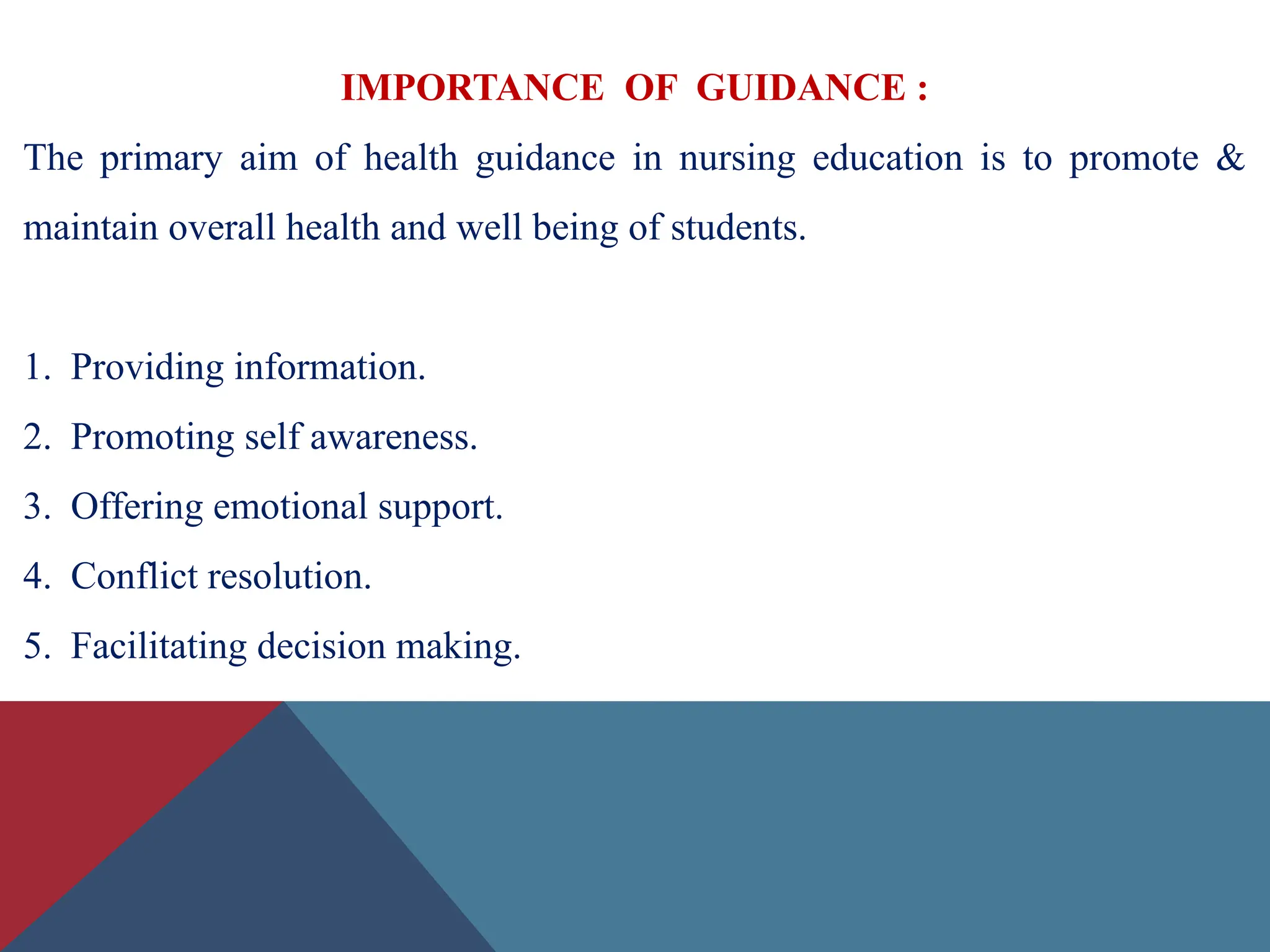 IMPORTANCE OF GUIDANCE :

The primary aim of health guidance in nursing education is to promote & maintain overall health and well being of students.

1. Providing information.
2. Promoting self awareness.
3. Offering emotional support.
4. Conflict resolution.
5. Facilitating decision making.